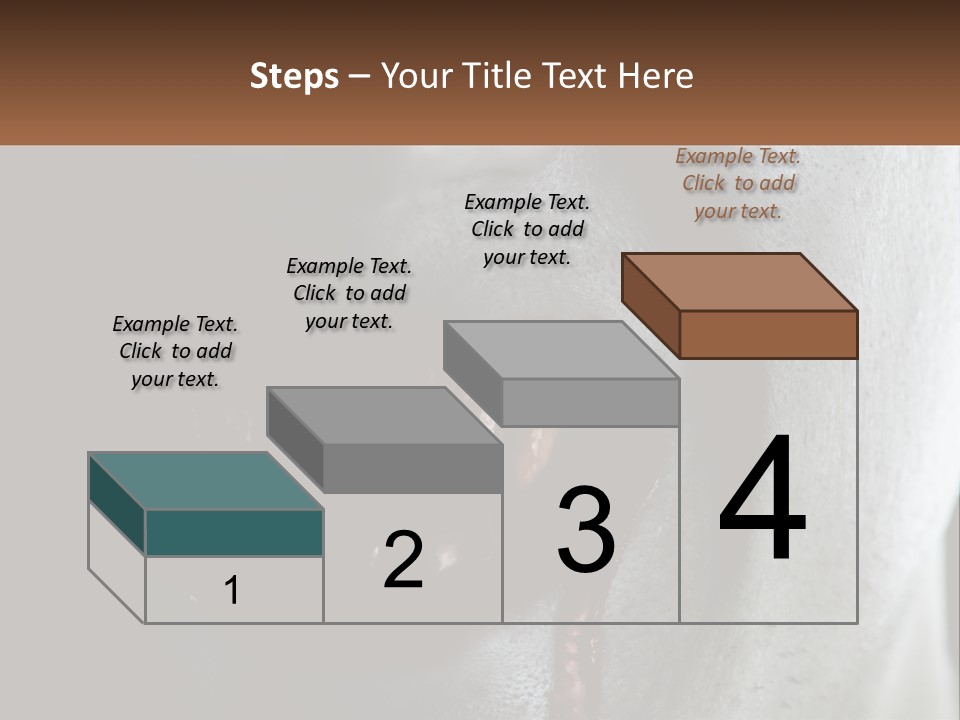 Steps – Your Title Text Here

Example Text. Click to add your text.

Example Text. Click to add your text.

Example Text. Click to add your text.

Example Text. Click to add your text.

1

2

3

4